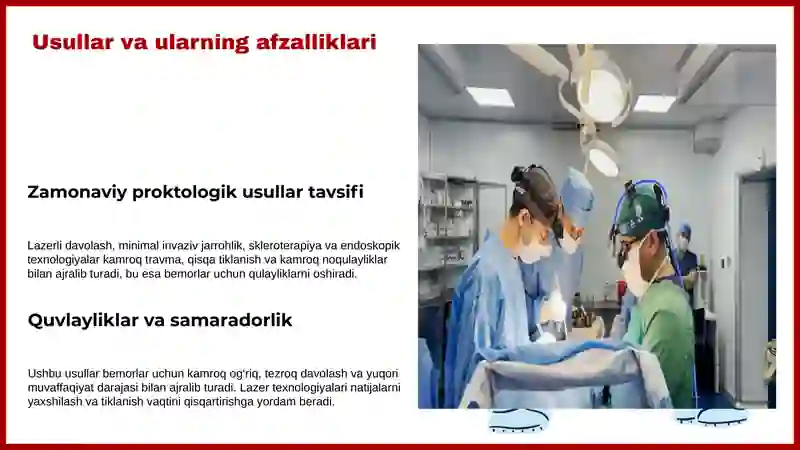 Usullar va ularning afzalliklari

Zamonaviy proktologik usullar tavsifi

Lazerli davolash, minimal invaziv jarrohlik, skleroterapiya va endoskopik texnologiyalar kamroq travma, qisqa tiklanish va kamroq noqulayliklar bilan ajralib turadi, bu esa bemorlar uchun qulayliklarni oshiradi.

Quvlayliklar va samaradorlik

Ushbu usullar bemorlar uchun kamroq og'riq, tezroq davolash va yuqori muvaffaqiyat darajasi bilan ajralib turadi. Lazer texnologiyalari natijalarni yaxshilash va tiklanish vaqtini qisqartirishga yordam beradi.